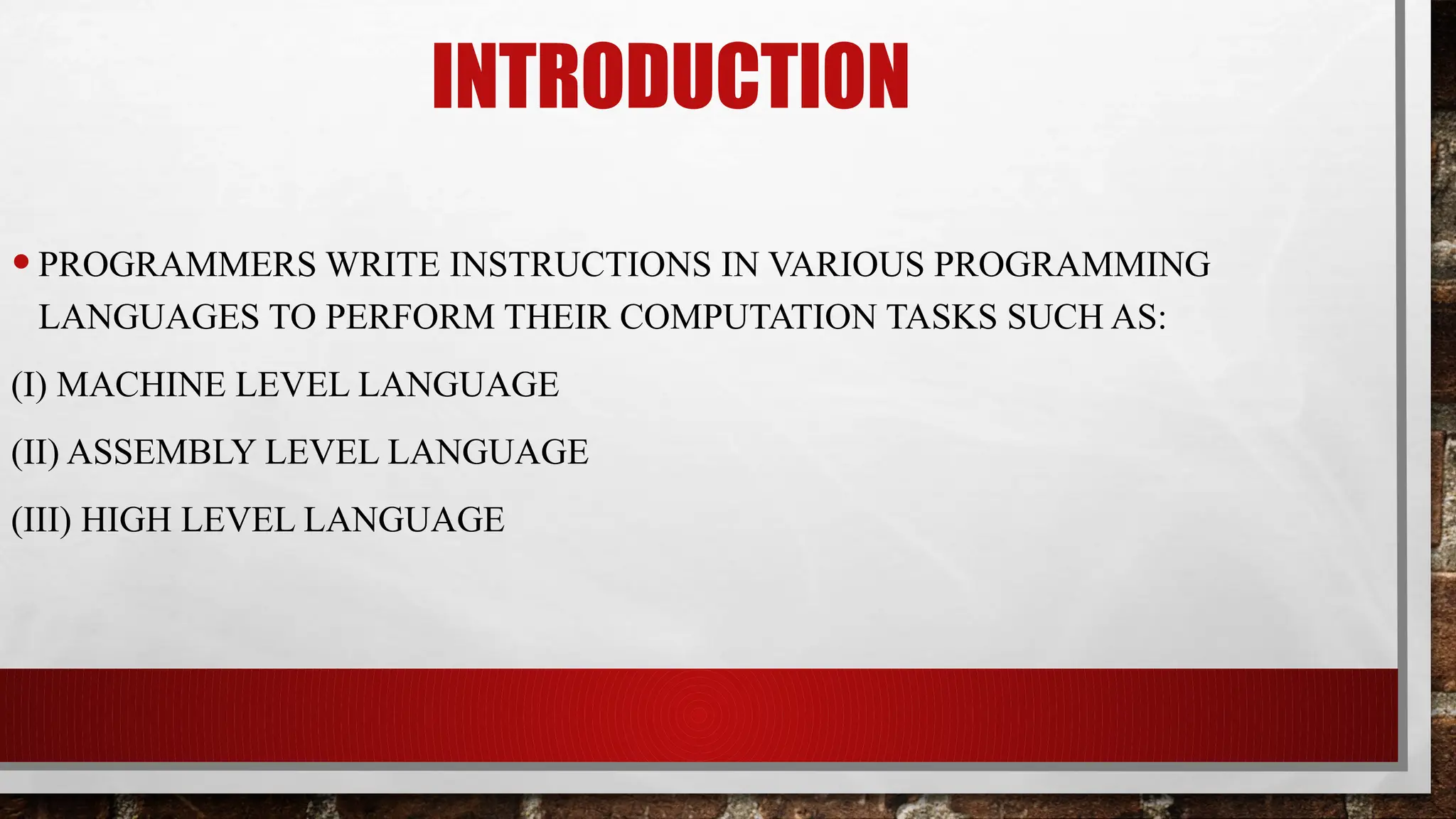 INTRODUCTION

• PROGRAMMERS WRITE INSTRUCTIONS IN VARIOUS PROGRAMMING LANGUAGES TO PERFORM THEIR COMPUTATION TASKS SUCH AS:

(I) MACHINE LEVEL LANGUAGE

(II) ASSEMBLY LEVEL LANGUAGE

(III) HIGH LEVEL LANGUAGE